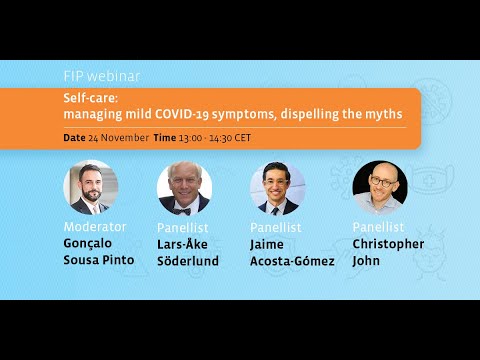 FIP webinar

Self-care:
managing mild COVID-19 symptoms, dispelling the myths

Date 24 November Time 13:00 - 14:30 CET

Moderator
Gonçalo Sousa Pinto

Panellist
Lars-Åke Söderlund

Panellist
Jaime Acosta-Gómez

Panellist
Christopher John